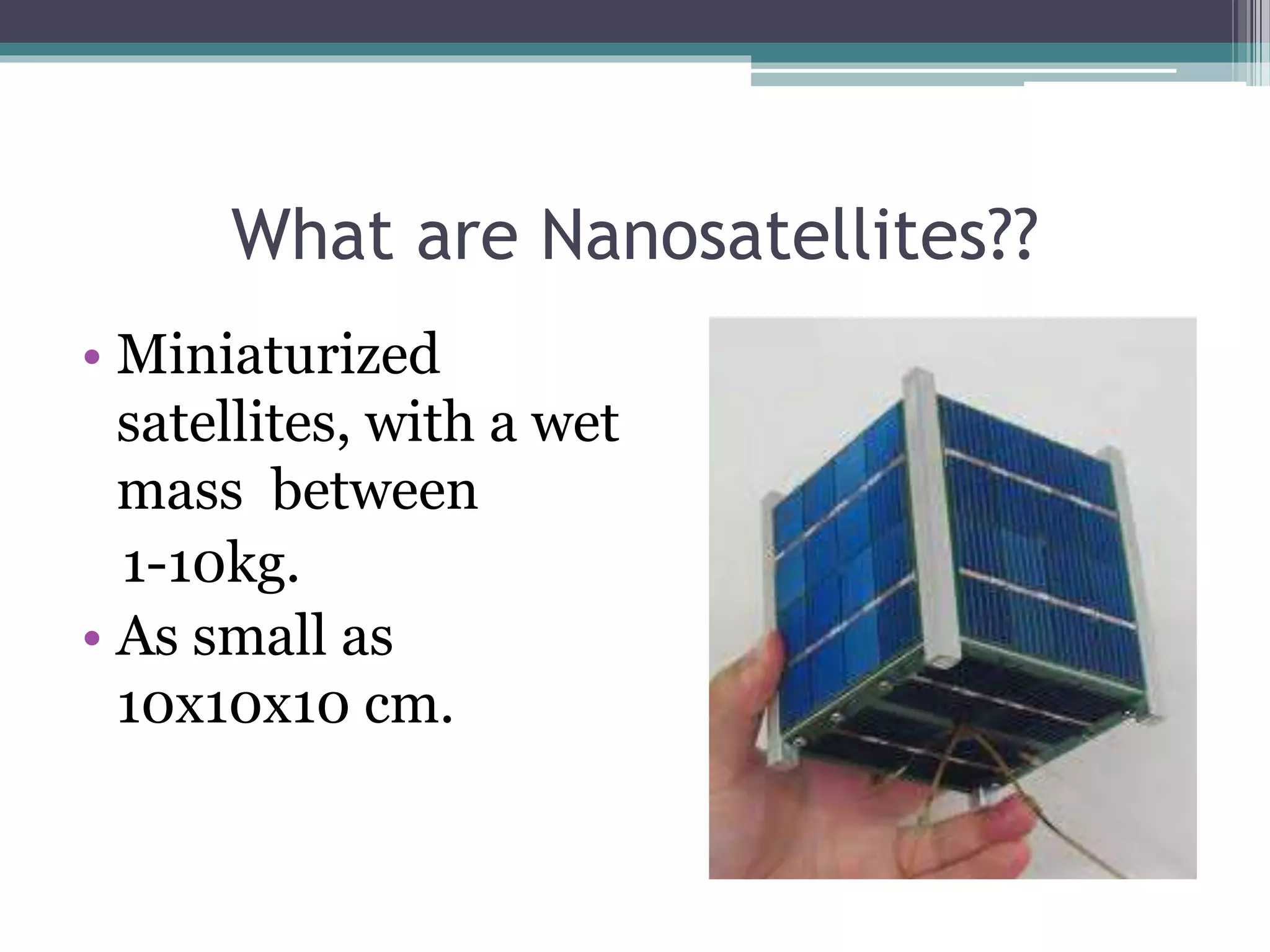 What are Nanosatellites??

• Miniaturized satellites, with a wet mass between 1-10kg.
• As small as 10x10x10 cm.